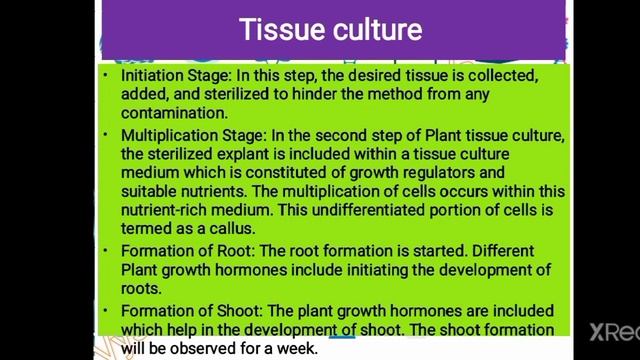 Tissue culture

• Initiation Stage: In this step, the desired tissue is collected, added, and sterilized to hinder the method from any contamination.

• Multiplication Stage: In the second step of Plant tissue culture, the sterilized explant is included within a tissue culture medium which is constituted of growth regulators and suitable nutrients. The multiplication of cells occurs within this nutrient-rich medium. This undifferentiated portion of cells is termed as a callus.

• Formation of Root: The root formation is started. Different Plant growth hormones include initiating the development of roots.

• Formation of Shoot: The plant growth hormones are included which help in the development of shoot. The shoot formation will be observed for a week.

XRec